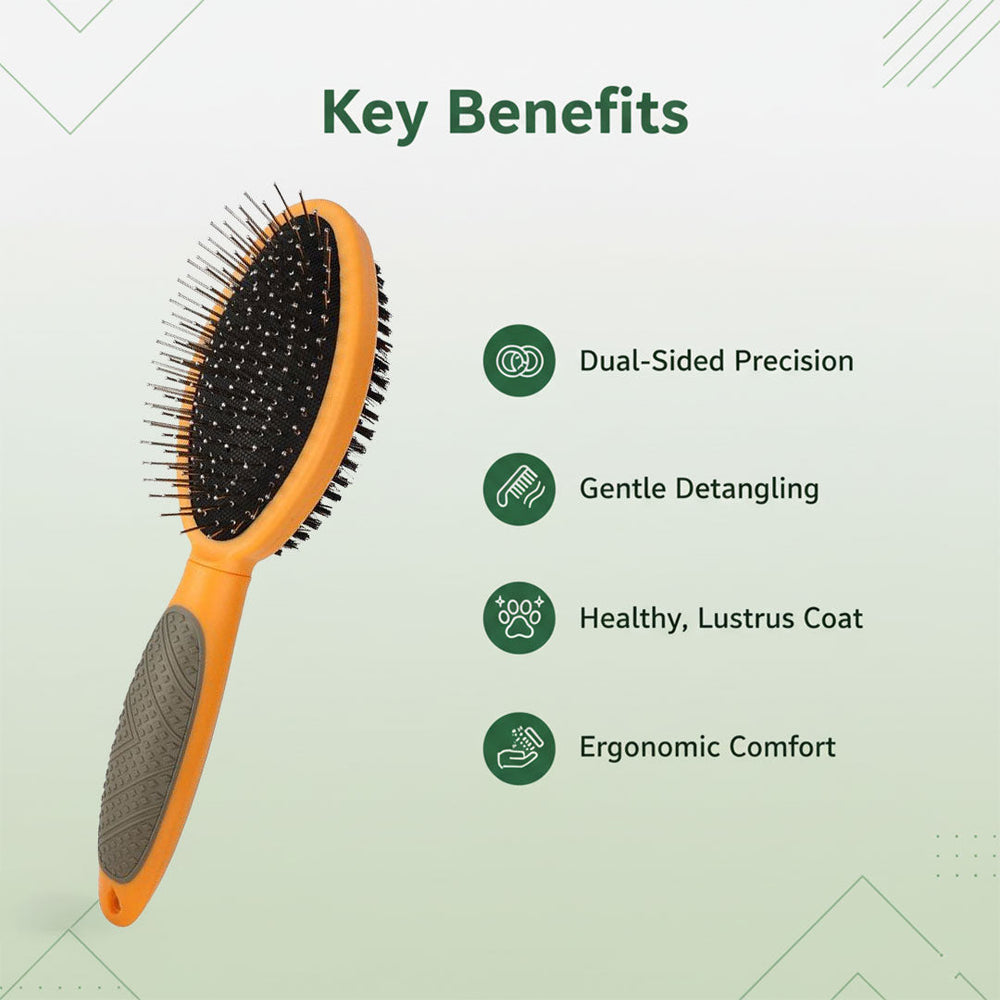 Key Benefits

Dual-Sided Precision

Gentle Detangling

Healthy, Lustrus Coat

Ergonomic Comfort